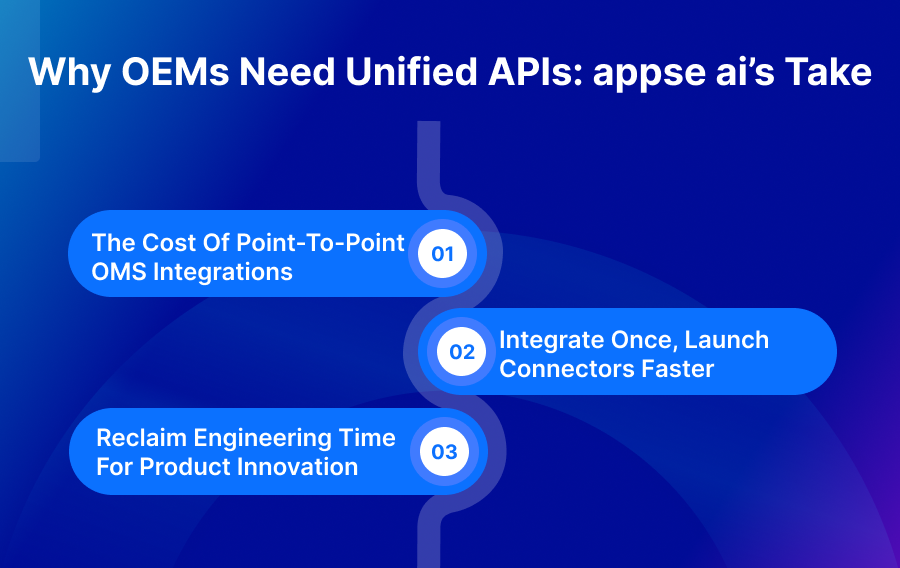 Why OEMs Need Unified APIs: appse ai's Take

The Cost Of Point-To-Point OMS Integrations

01

02

Integrate Once, Launch Connectors Faster

Reclaim Engineering Time For Product Innovation

03